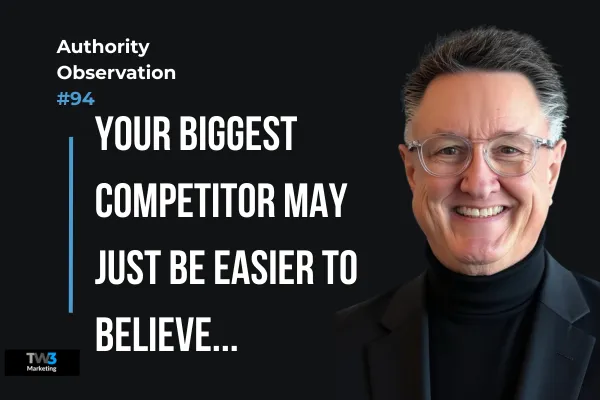 Authority Observation #94

YOUR BIGGEST COMPETITOR MAY JUST BE EASIER TO BELIEVE...

TW3 Marketing